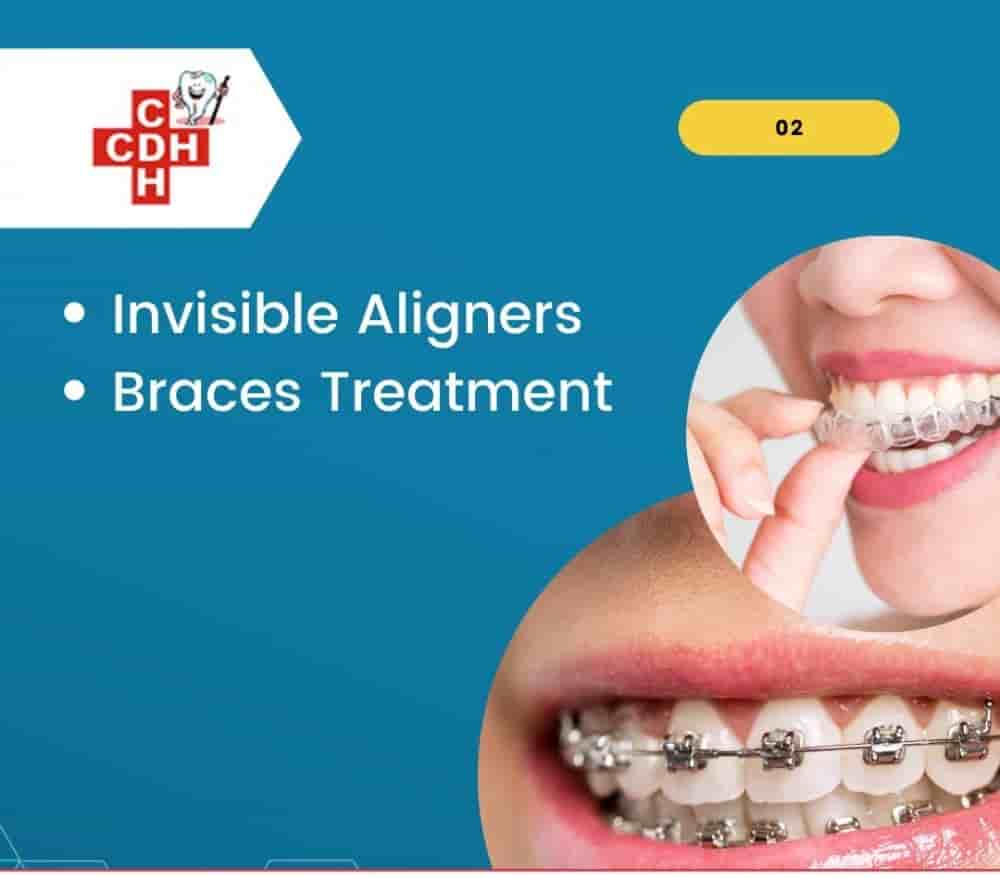 C
CDH
H

02

• Invisible Aligners
• Braces Treatment